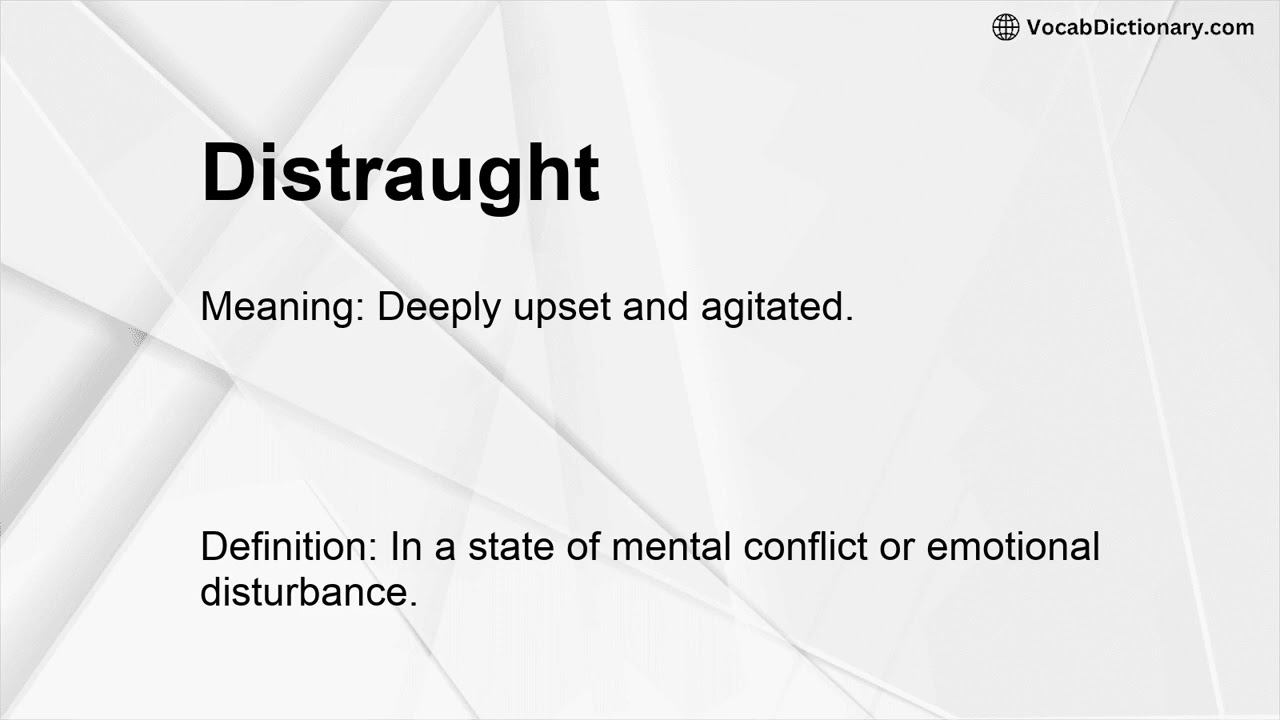 VocabDictionary.com

Distraught

Meaning: Deeply upset and agitated.

Definition: In a state of mental conflict or emotional disturbance.